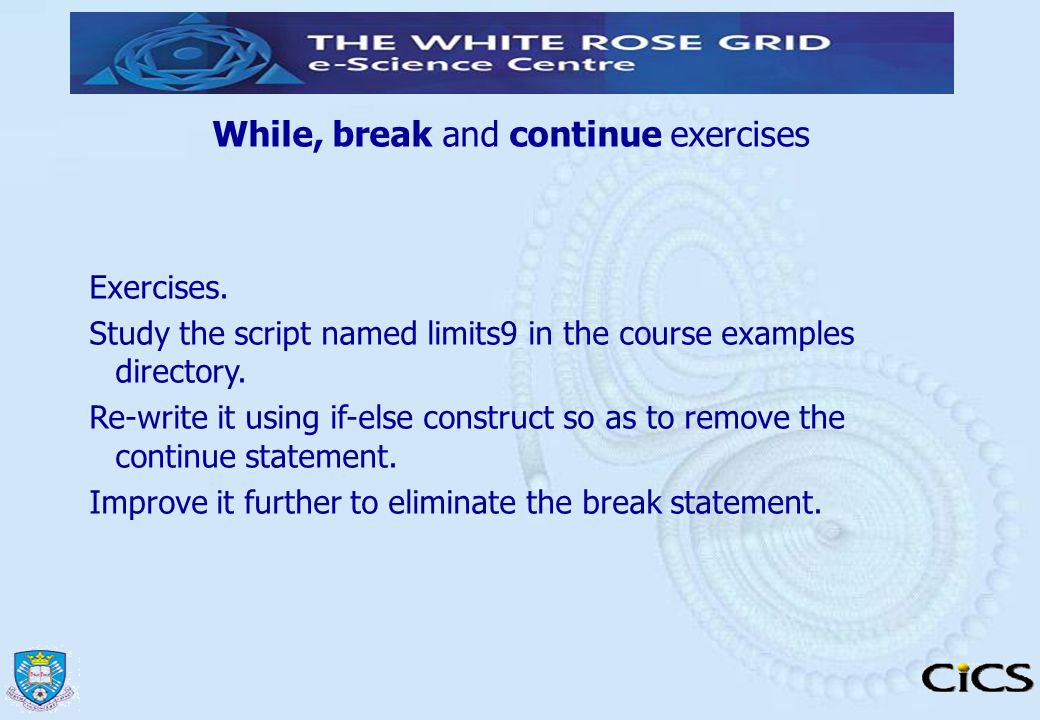 THE WHITE ROSE GRID
e-Science Centre

While, break and continue exercises

Exercises.

Study the script named limits9 in the course examples directory.

Re-write it using if-else construct so as to remove the continue statement.

Improve it further to eliminate the break statement.

CiCS